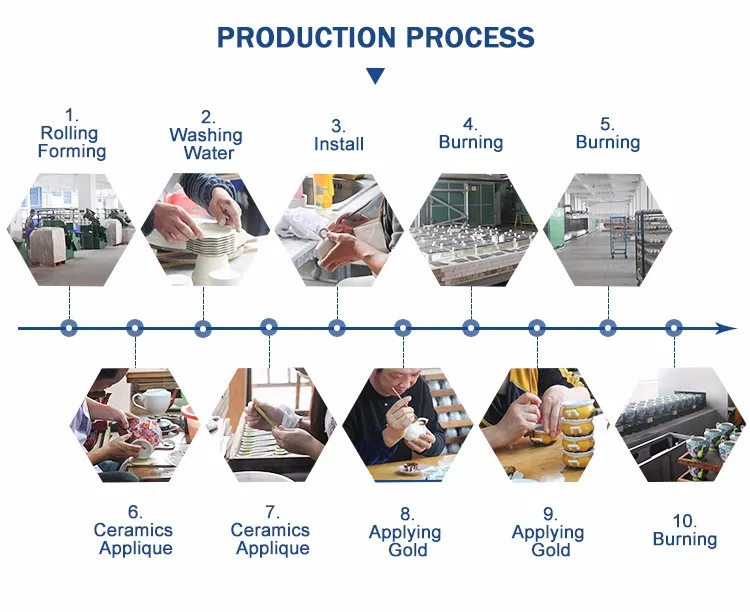 PRODUCTION PROCESS

1. Rolling Forming

2. Washing Water

3. Install

4. Burning

5. Burning

6. Ceramics Applique

7. Ceramics Applique

8. Applying Gold

9. Applying Gold

10. Burning